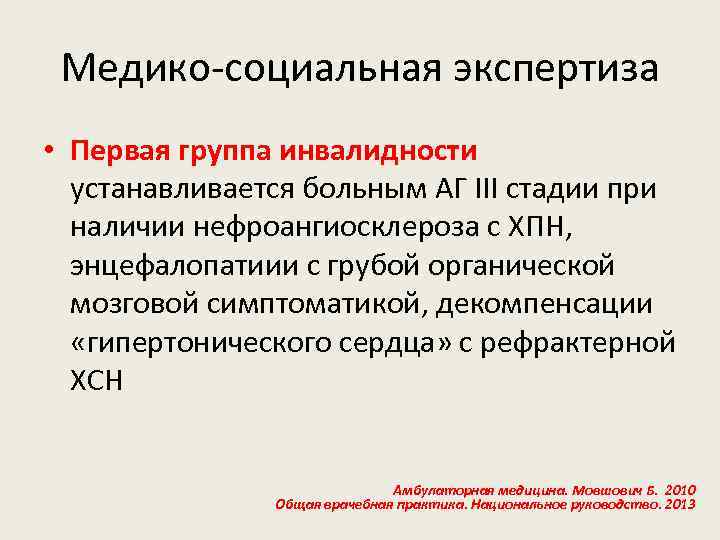 Медико-социальная экспертиза

• Первая группа инвалидности устанавливается больным АГ III стадии при наличии нефроангиосклероза с ХПН, энцефалопатиии с грубой органической мозговой симптоматикой, декомпенсации «гипертонического сердца» с рефрактерной ХСН

Амбулаторная медицина. Мовшович Б. 2010
Общая врачебная практика. Национальное руководство. 2013